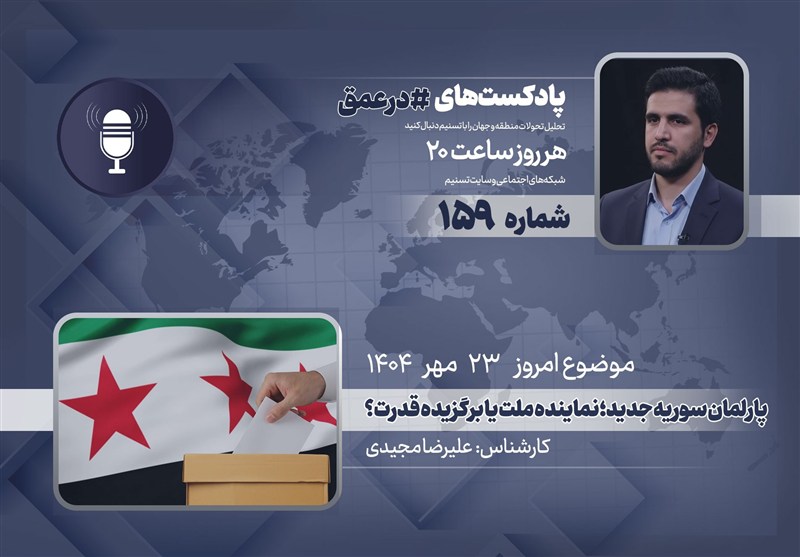 پادکست‌های #درعمق
تحلیل تحولات منطقه و جهان را با تسنیم دنبال کنید
هر روز ساعت ۲۰
شبکه‌های اجتماعی و سایت تسنیم
شماره ۱۵۹

موضوع امروز ۲۳ مهر ۱۴۰۴
پارلمان سوریه جدید؛ نماینده ملت یا برگزیده قدرت؟
کارشناس: علیرضا مجیدی